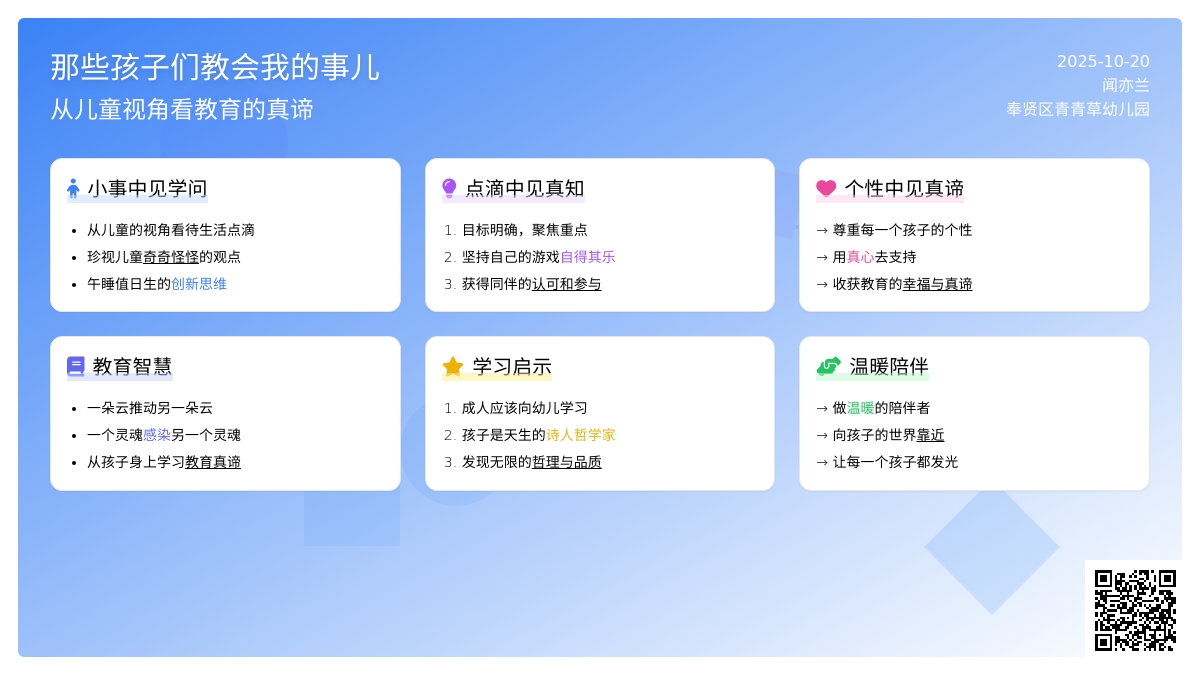 那些孩子们教会我的事儿
从儿童视角看教育的真谛

2025-10-20
闻亦兰
奉贤区青青草幼儿园

小事中见学问
- 从儿童的视角看待生活点滴
- 珍视儿童奇奇怪怪的观点
- 午睡值日生的创新思维

点滴中见真知
1. 目标明确，聚焦重点
2. 坚持自己的游戏自得其乐
3. 获得同伴的认可和参与

个性中见真谛
→ 尊重每一个孩子的个性
→ 用真心去支持
→ 收获教育的幸福与真谛

教育智慧
- 一朵云推动另一朵云
- 一个灵魂感染另一个灵魂
- 从孩子身上学习教育真谛

学习启示
1. 成人应该向幼儿学习
2. 孩子是天生的诗人哲学家
3. 发现无限的哲理与品质

温暖陪伴
→ 做温暖的陪伴者
→ 向孩子的世界靠近
→ 让每一个孩子都发光